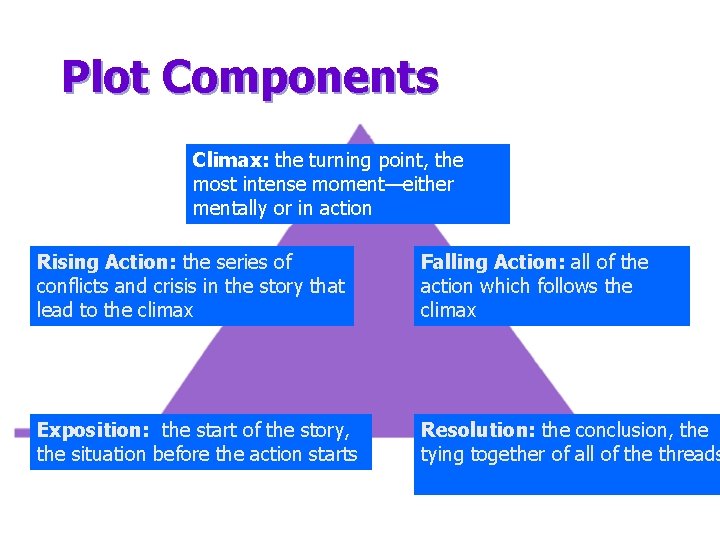 Plot Components

Climax: the turning point, the most intense moment—either mentally or in action

Rising Action: the series of conflicts and crisis in the story that lead to the climax

Falling Action: all of the action which follows the climax

Exposition: the start of the story, the situation before the action starts

Resolution: the conclusion, the tying together of all of the threads